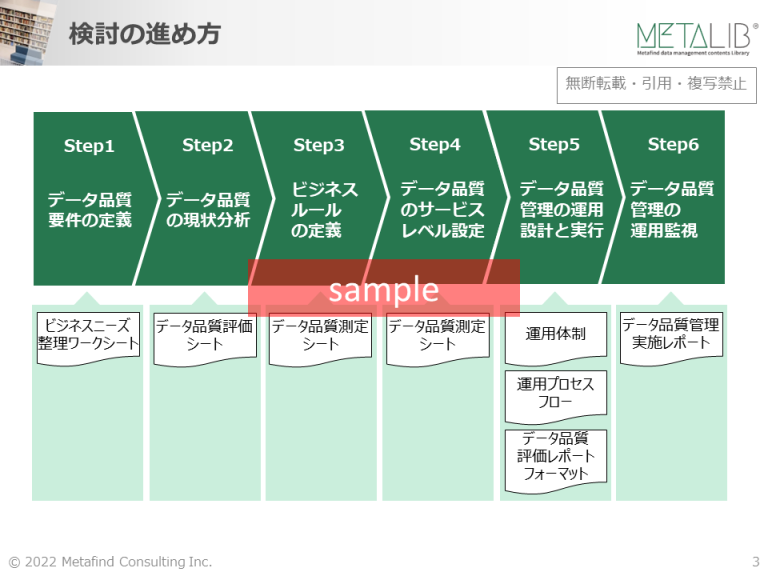 検討の進め方

METALIB®
Metafind data management contents Library

無断転載・引用・複写禁止

Step1
データ品質要件の定義

Step2
データ品質の現状分析

Step3
ビジネスルールの定義

Step4
データ品質のサービスレベル設定

Step5
データ品質管理の運用設計と実行

Step6
データ品質管理の運用監視

sample

ビジネスニーズ整理ワークシート

データ品質評価シート

データ品質測定シート

データ品質測定シート

運用体制

運用プロセスフロー

データ品質評価レポートフォーマット

データ品質管理実施レポート

© 2022 Metafind Consulting Inc.

3